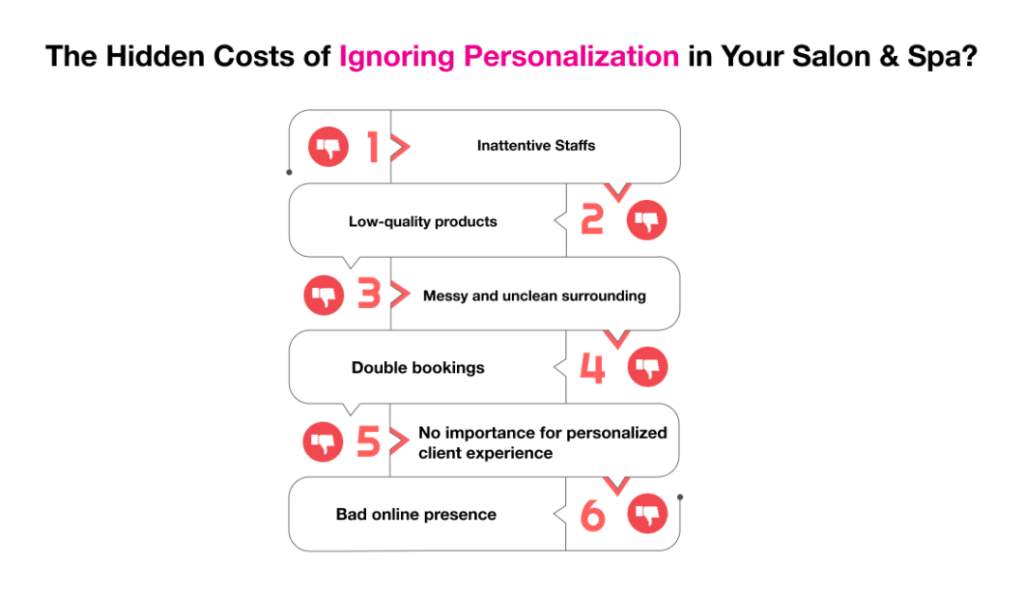 The Hidden Costs of Ignoring Personalization in Your Salon & Spa?

1 Inattentive Staffs

Low-quality products 2

3 Messy and unclean surrounding

Double bookings 4

5 No importance for personalized client experience

Bad online presence 6